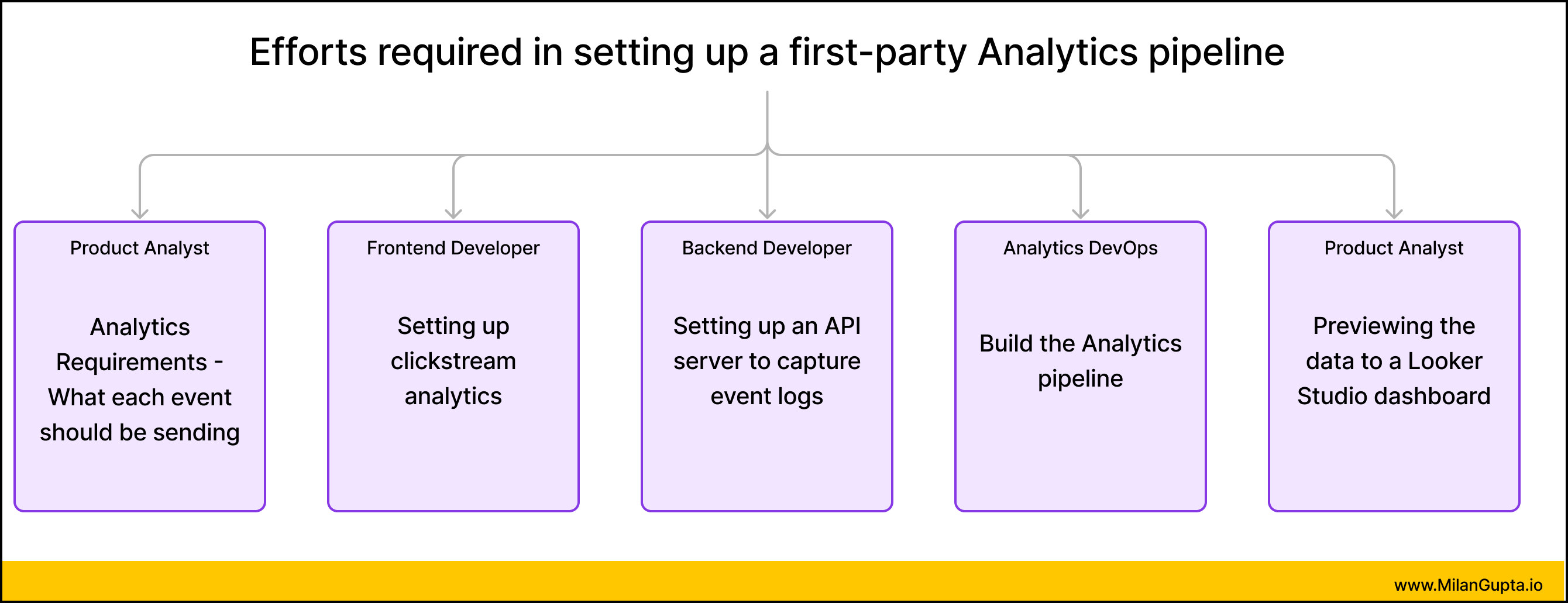 Efforts required in setting up a first-party Analytics pipeline

Product Analyst

Analytics Requirements - What each event should be sending

Frontend Developer

Setting up clickstream analytics

Backend Developer

Setting up an API server to capture event logs

Analytics DevOps

Build the Analytics pipeline

Product Analyst

Previewing the data to a Looker Studio dashboard

www.MilanGupta.io